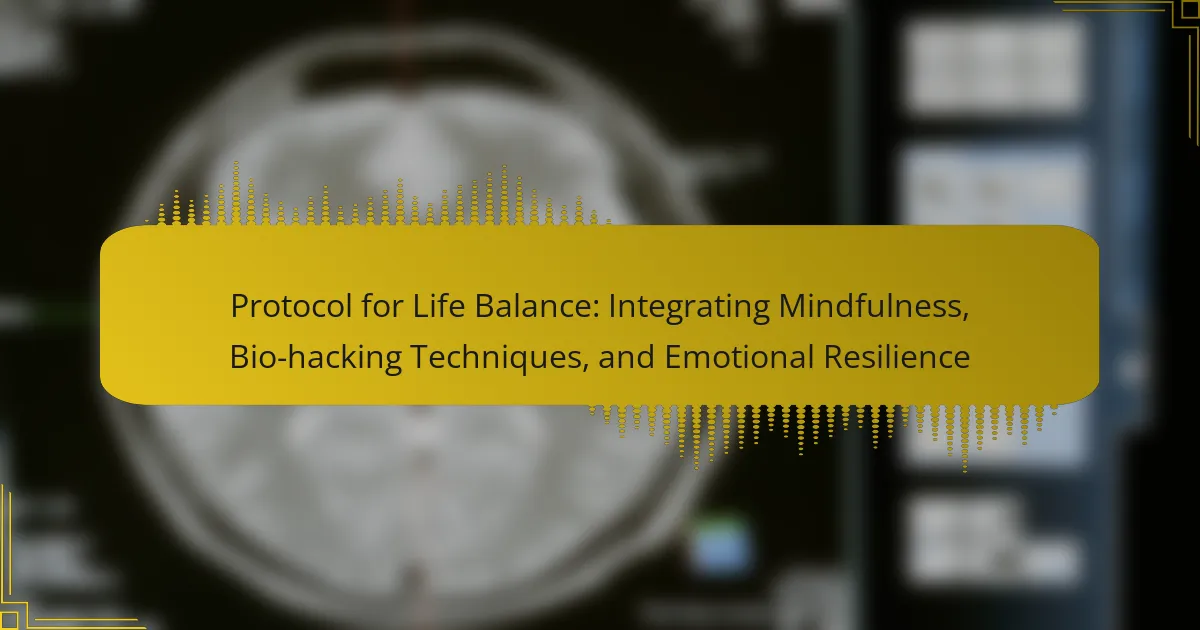 Protocol for Life Balance: Integrating Mindfulness, Bio-hacking Techniques, and Emotional Resilience